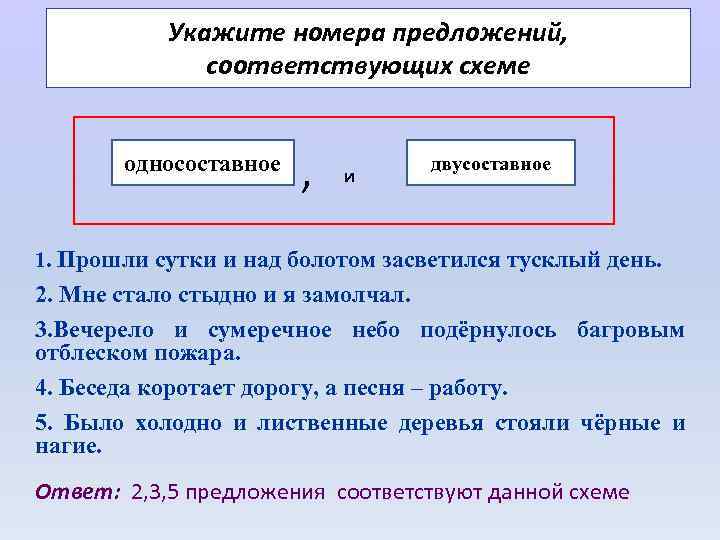 Укажите номера предложений, соответствующих схеме

односоставное , и двусоставное

1. Прошли сутки и над болотом засветился тусклый день.

2. Мне стало стыдно и я замолчал.

3.Вечерело и сумеречное небо подёрнулось багровым отблеском пожара.

4. Беседа коротает дорогу, а песня – работу.

5. Было холодно и лиственные деревья стояли чёрные и нагие.

Ответ: 2,3,5 предложения соответствуют данной схеме